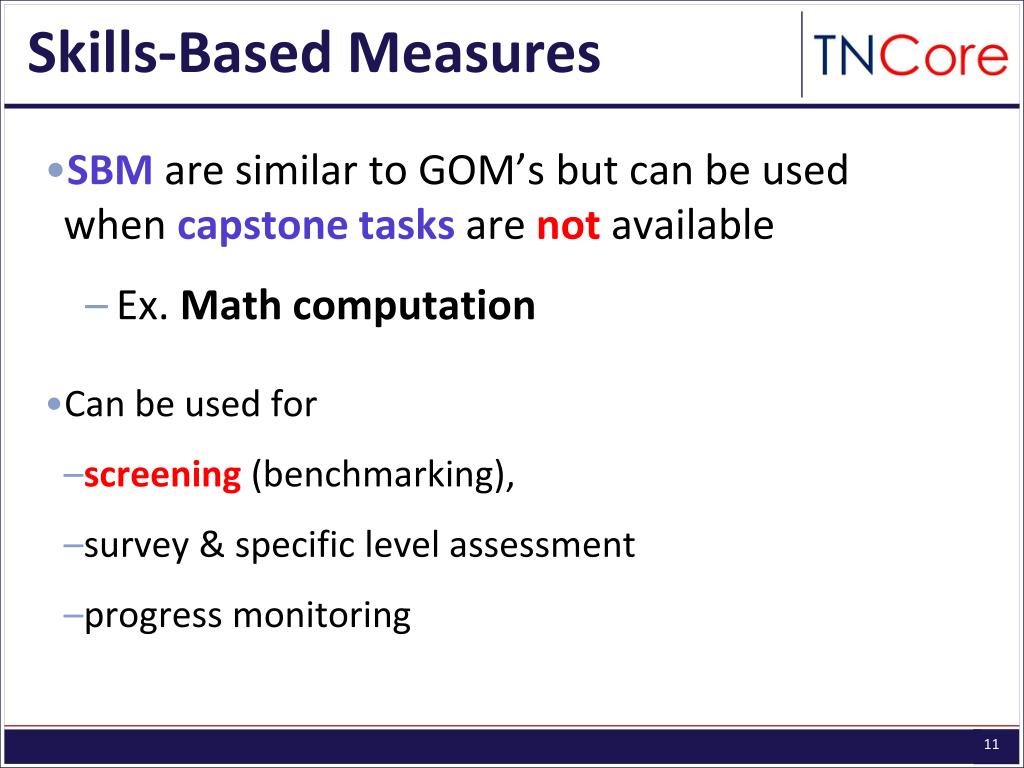 Skills-Based Measures

TNCore

•SBM are similar to GOM's but can be used when capstone tasks are not available

– Ex. Math computation

•Can be used for

–screening (benchmarking),

–survey & specific level assessment

–progress monitoring

11